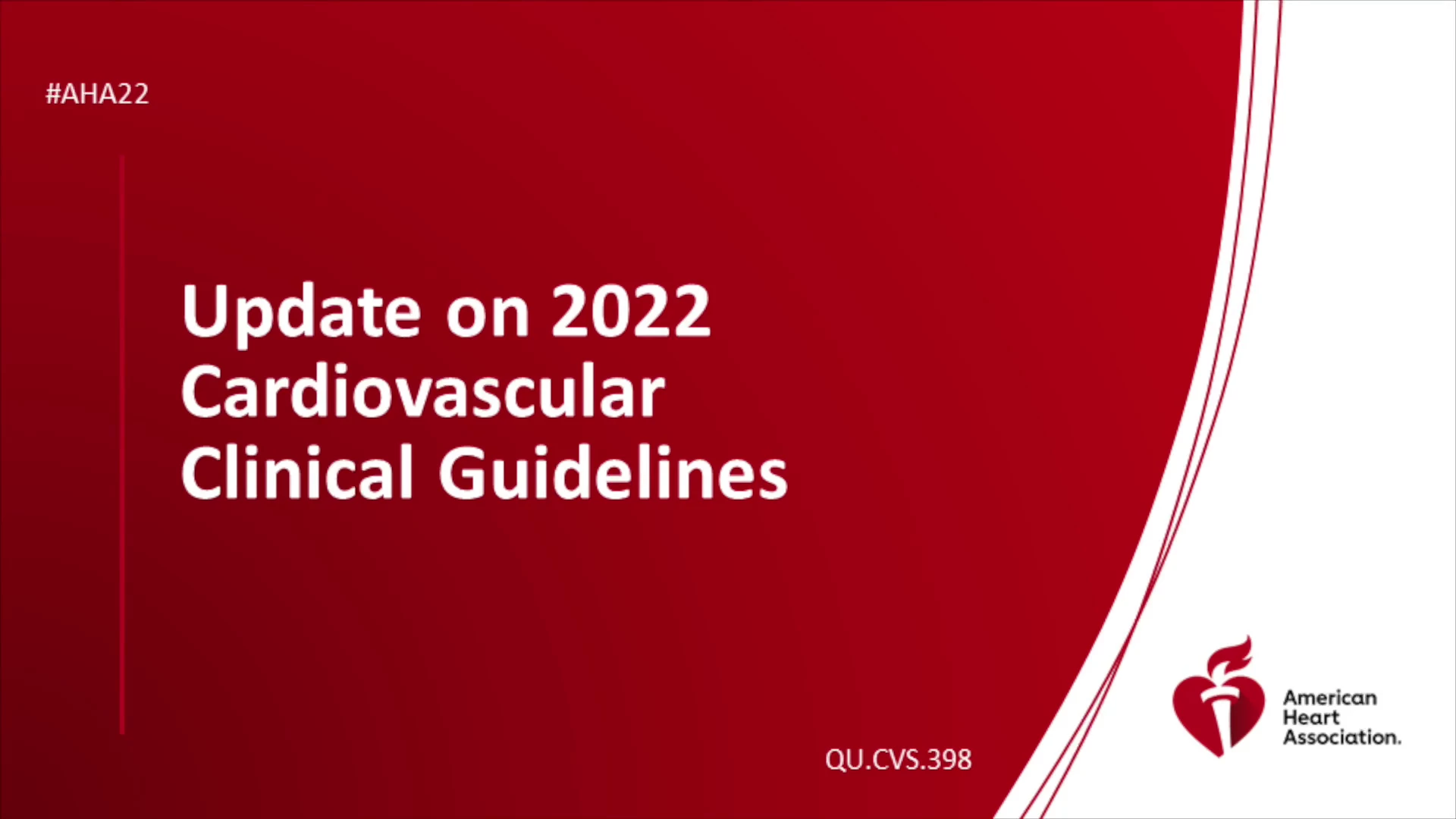 #AHA22

Update on 2022 Cardiovascular Clinical Guidelines

QU.CVS.398

American Heart Association.